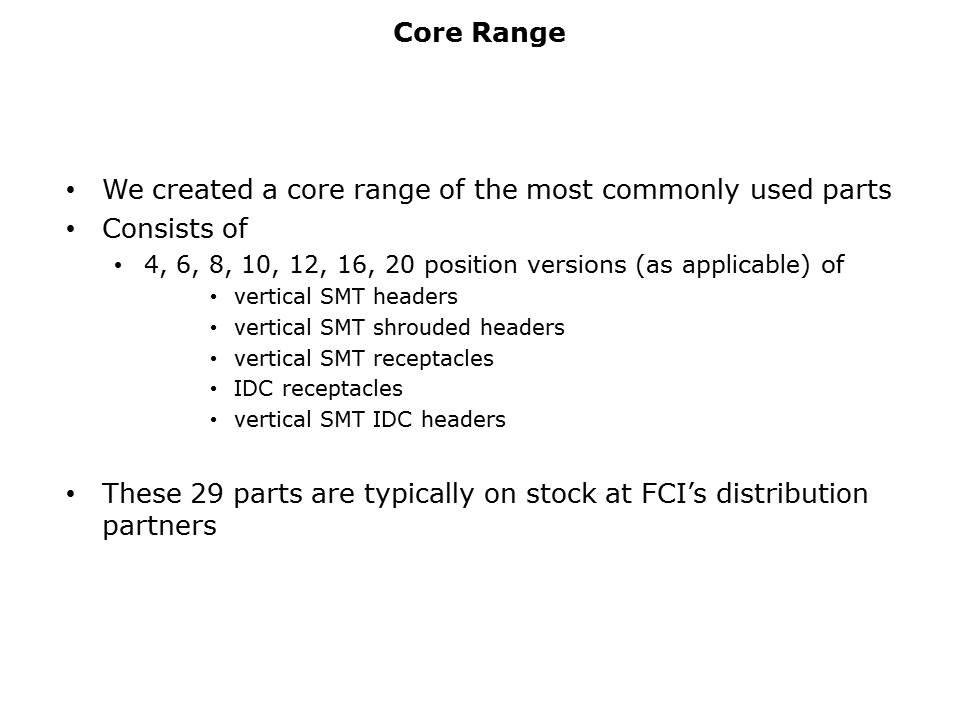 Core Range

• We created a core range of the most commonly used parts
• Consists of
  • 4, 6, 8, 10, 12, 16, 20 position versions (as applicable) of
    • vertical SMT headers
    • vertical SMT shrouded headers
    • vertical SMT receptacles
    • IDC receptacles
    • vertical SMT IDC headers

• These 29 parts are typically on stock at FCI's distribution partners